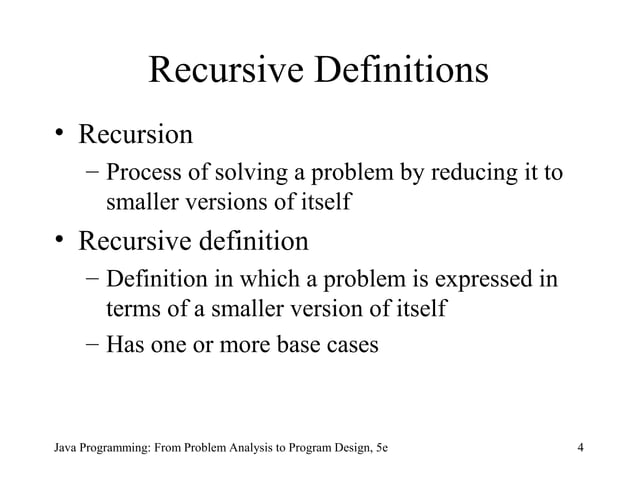 Recursive Definitions

• Recursion
– Process of solving a problem by reducing it to smaller versions of itself

• Recursive definition
– Definition in which a problem is expressed in terms of a smaller version of itself
– Has one or more base cases

Java Programming: From Problem Analysis to Program Design, 5e

4